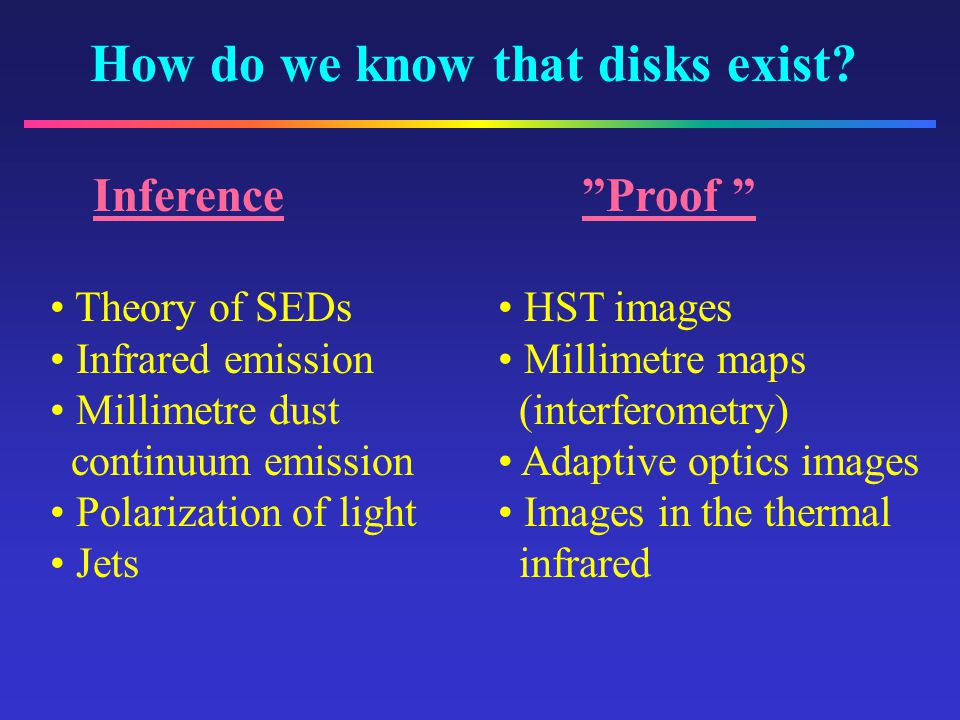 How do we know that disks exist?

Inference

• Theory of SEDs
• Infrared emission
• Millimetre dust continuum emission
• Polarization of light
• Jets

”Proof ”

• HST images
• Millimetre maps (interferometry)
• Adaptive optics images
• Images in the thermal infrared